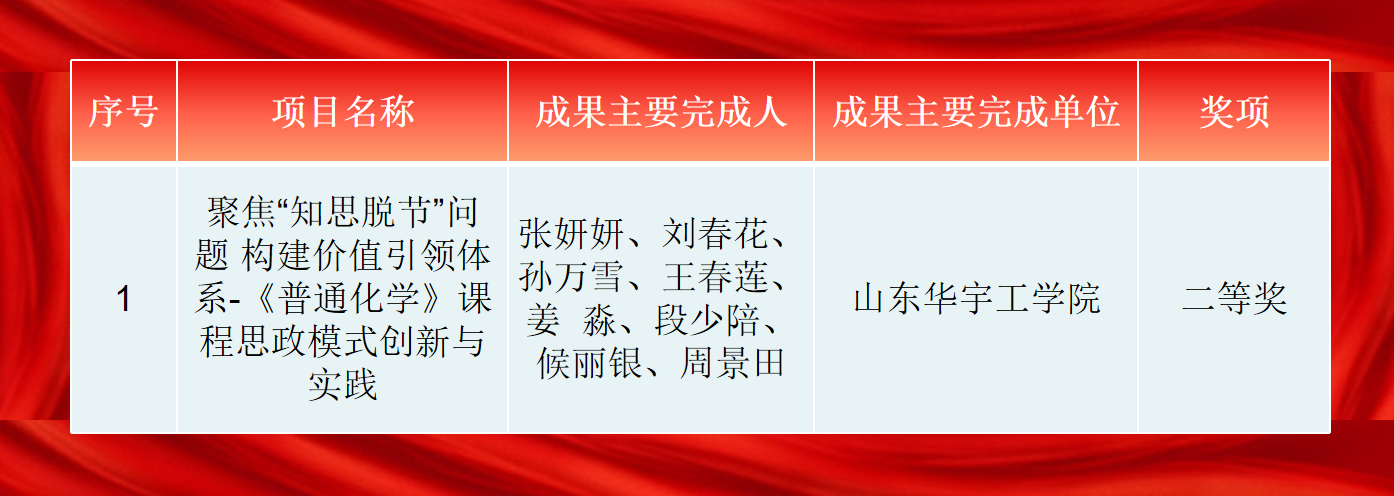 | 序号 | 项目名称 | 成果主要完成人 | 成果主要完成单位 | 奖项 |
|---|---|---|---|---|
| 1 | 聚焦“知思脱节”问题 构建价值引领体系-《普通化学》课程思政模式创新与实践 | 张妍妍、刘春花、孙万雪、王春莲、姜 淼、段少陪、候丽银、周景田 | 山东华宇工学院 | 二等奖 |